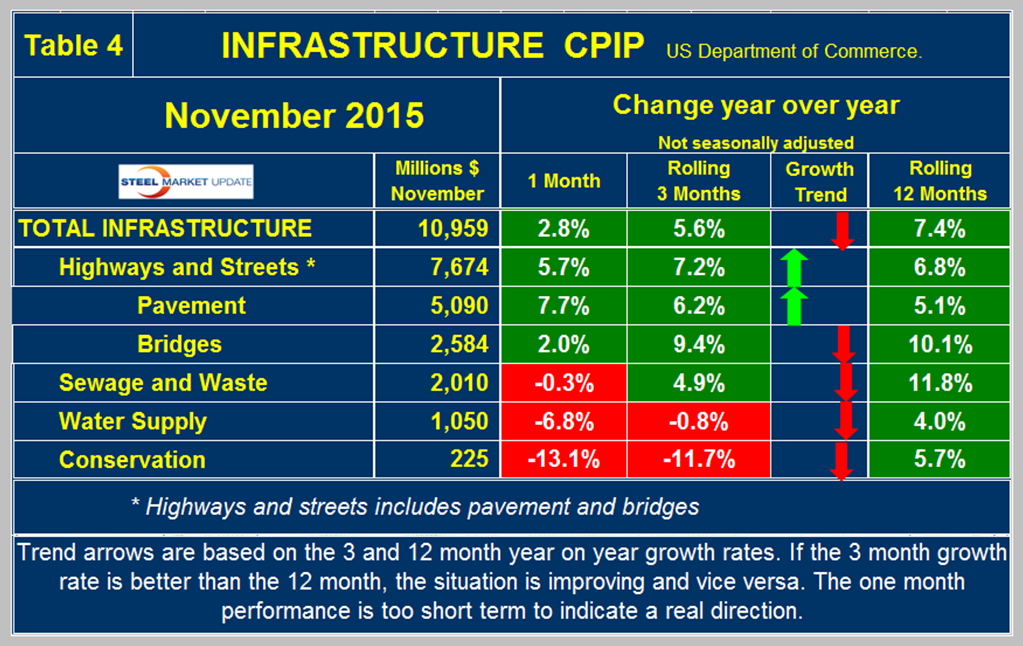 Table 4 INFRASTRUCTURE CPIP US Department of Commerce.

November 2015

Change year over year
Not seasonally adjusted

| STEEL MARKET UPDATE | Millions $ November | 1 Month | Rolling 3 Months | Growth Trend | Rolling 12 Months |
|---|---|---|---|---|---|
| TOTAL INFRASTRUCTURE | 10,959 | 2.8% | 5.6% | | 7.4% |
| Highways and Streets * | 7,674 | 5.7% | 7.2% | | 6.8% |
| Pavement | 5,090 | 7.7% | 6.2% | | 5.1% |
| Bridges | 2,584 | 2.0% | 9.4% | | 10.1% |
| Sewage and Waste | 2,010 | -0.3% | 4.9% | | 11.8% |
| Water Supply | 1,050 | -6.8% | -0.8% | | 4.0% |
| Conservation | 225 | -13.1% | -11.7% | | 5.7% |

* Highways and streets includes pavement and bridges

Trend arrows are based on the 3 and 12 month year on year growth rates. If the 3 month growth rate is better than the 12 month, the situation is improving and vice versa. The one month performance is too short term to indicate a real direction.